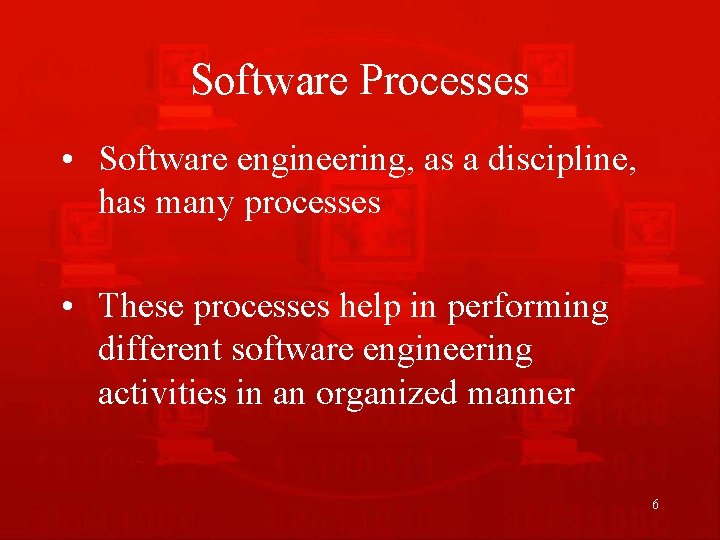 Software Processes

• Software engineering, as a discipline, has many processes

• These processes help in performing different software engineering activities in an organized manner

6